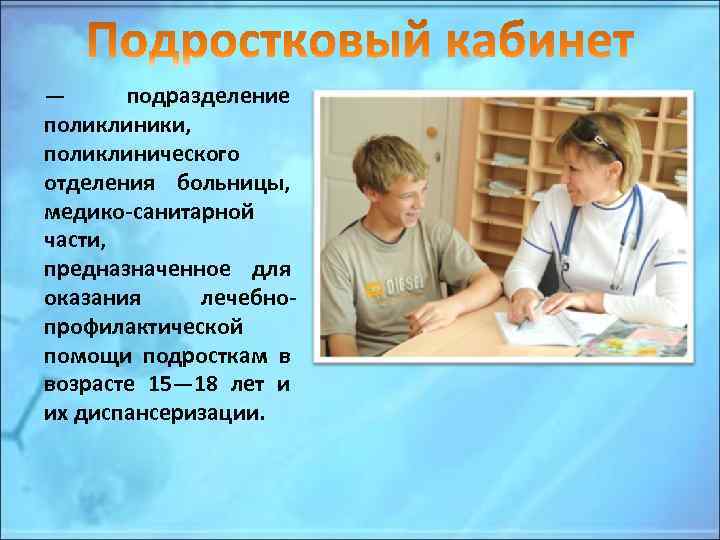 Подростковый кабинет

— подразделение поликлиники, поликлинического отделения больницы, медико-санитарной части, предназначенное для оказания лечебно-профилактической помощи подросткам в возрасте 15—18 лет и их диспансеризации.

DIESEL